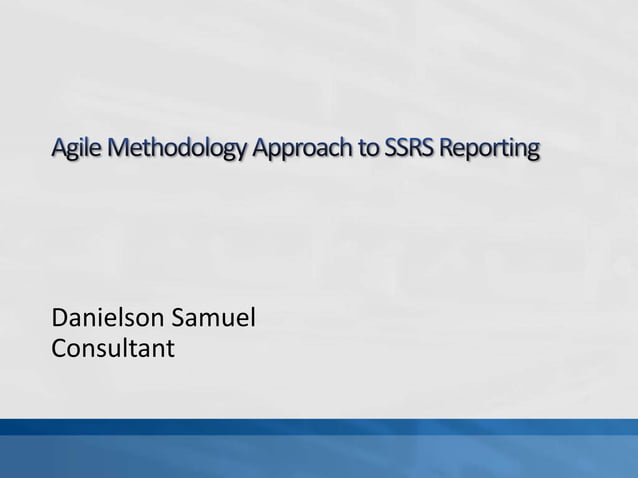 Agile Methodology Approach to SSRS Reporting

Danielson Samuel
Consultant